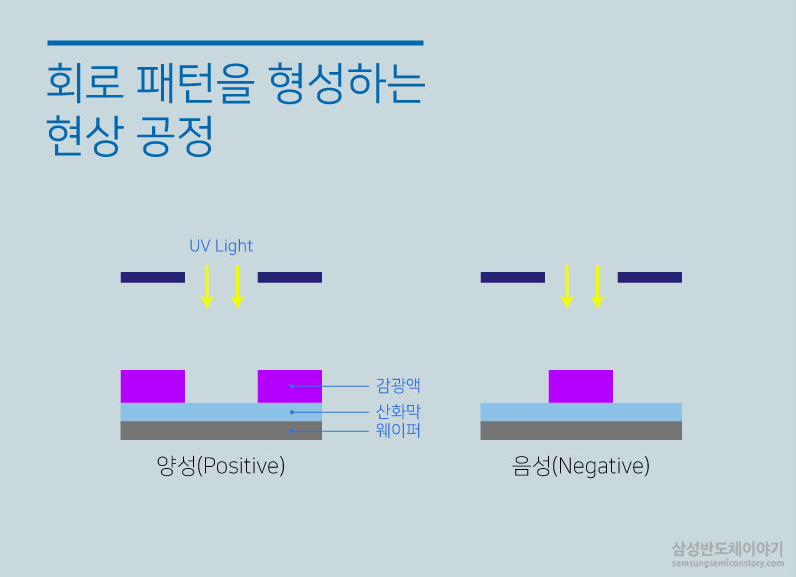 회로 패턴을 형성하는 현상 공정

UV Light

감광액
산화막
웨이퍼

양성(Positive)

음성(Negative)

삼성반도체이야기
samsungsemiconstory.com